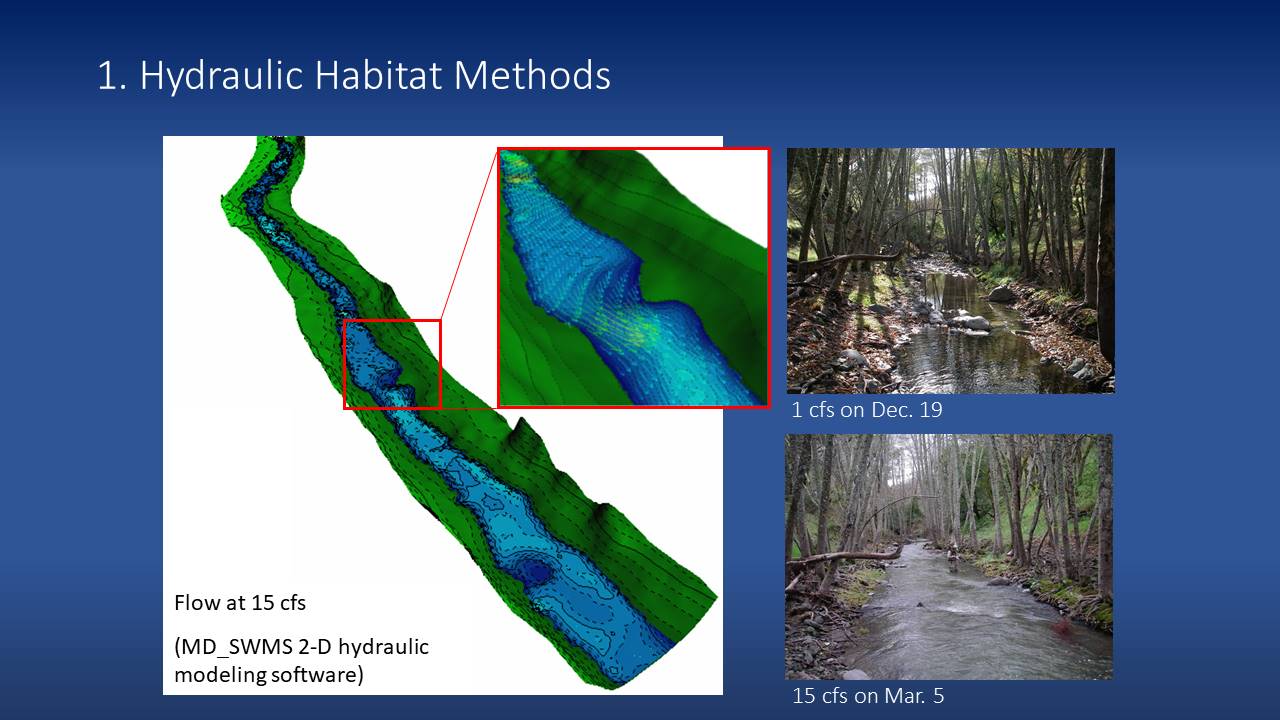 1. Hydraulic Habitat Methods

Flow at 15 cfs

(MD_SWMS 2-D hydraulic modeling software)

1 cfs on Dec. 19

15 cfs on Mar. 5